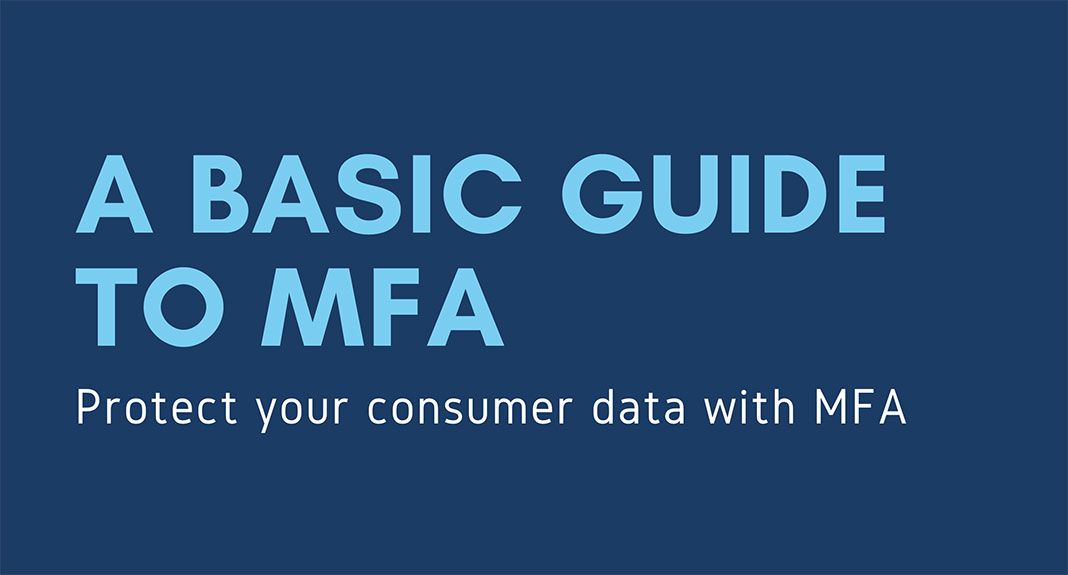 A BASIC GUIDE TO MFA

Protect your consumer data with MFA